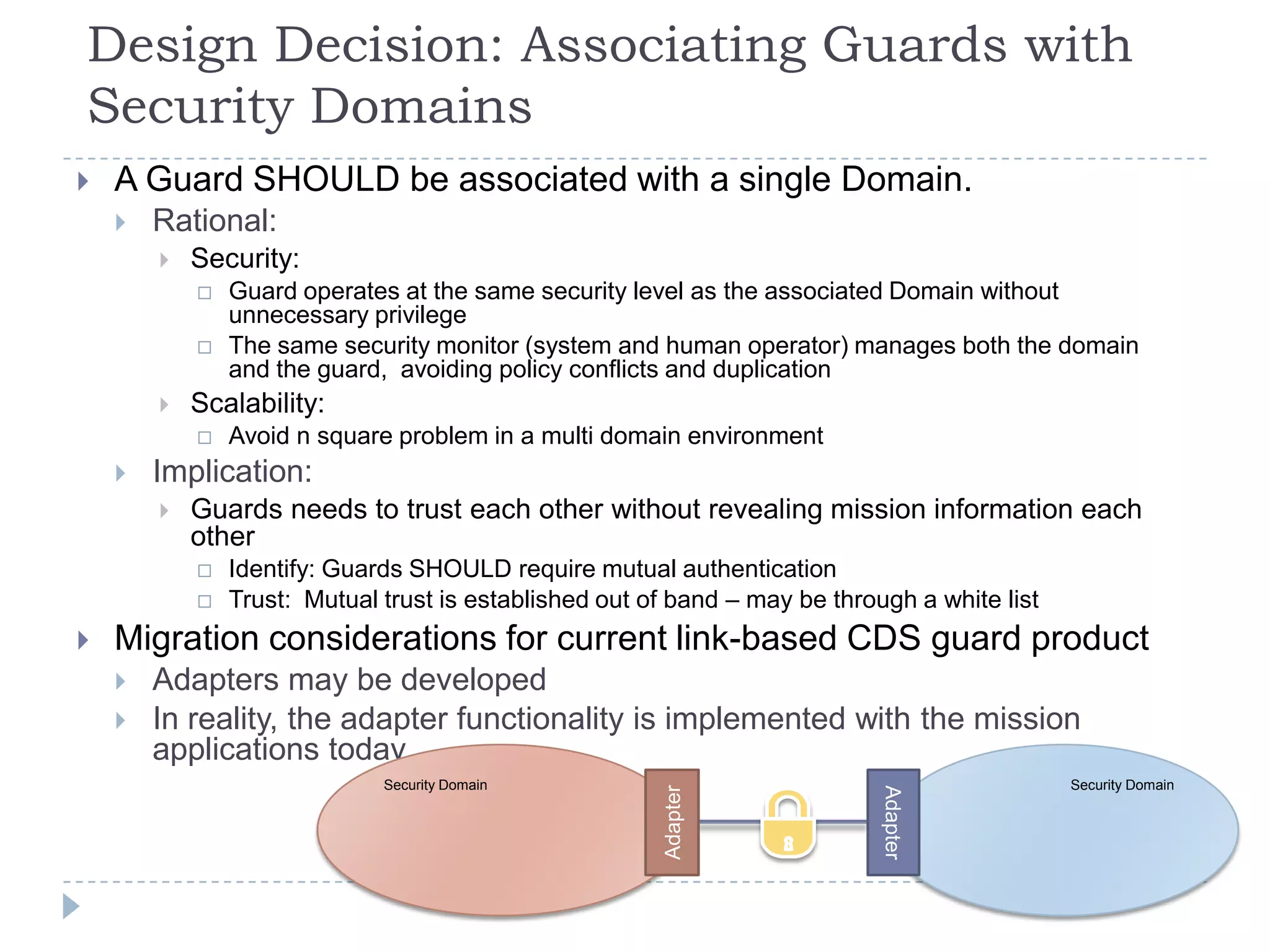 Design Decision: Associating Guards with Security Domains

A Guard SHOULD be associated with a single Domain.

Rational:

Security:

Guard operates at the same security level as the associated Domain without unnecessary privilege

The same security monitor (system and human operator) manages both the domain and the guard,  avoiding policy conflicts and duplication

Scalability:

Avoid n square problem in a multi domain environment

Implication:

Guards needs to trust each other without revealing mission information each other

Identify: Guards SHOULD require mutual authentication

Trust:  Mutual trust is established out of band – may be through a white list

Migration considerations for current link-based CDS guard product

Adapters may be developed

In reality, the adapter functionality is implemented with the mission applications today

Security Domain

Adapter

Adapter

Security Domain